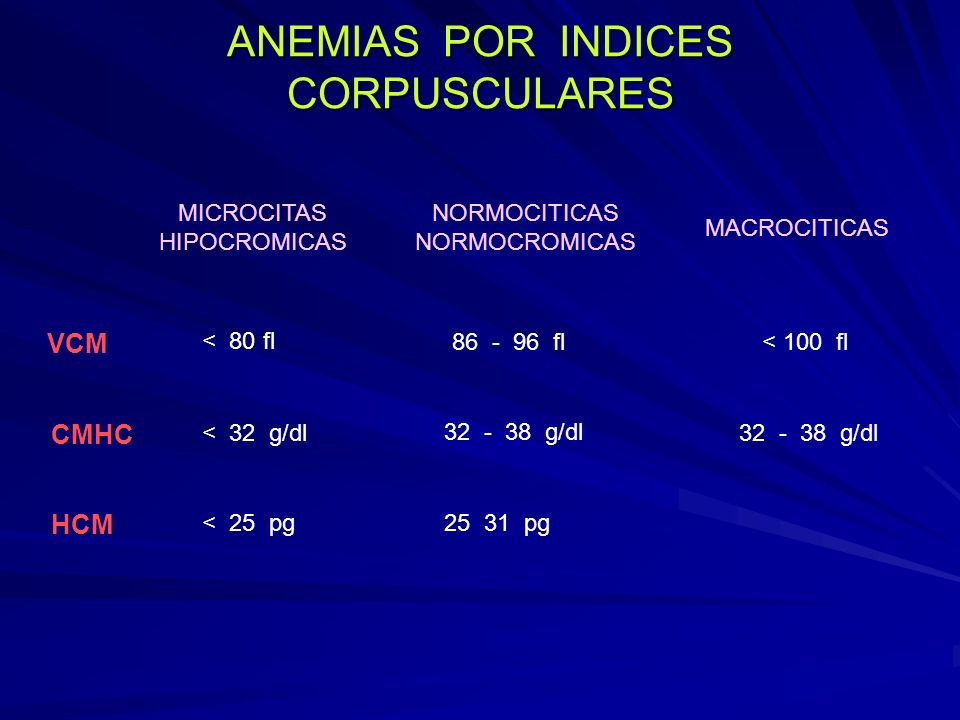 ANEMIAS POR INDICES CORPUSCULARES

| | MICROCITAS HIPOCROMICAS | NORMOCITICAS NORMOCROMICAS | MACROCITICAS |
|---|---|---|---|
| VCM | < 80 fl | 86 - 96 fl | < 100 fl |
| CMHC | < 32 g/dl | 32 - 38 g/dl | 32 - 38 g/dl |
| HCM | < 25 pg | 25 31 pg | |